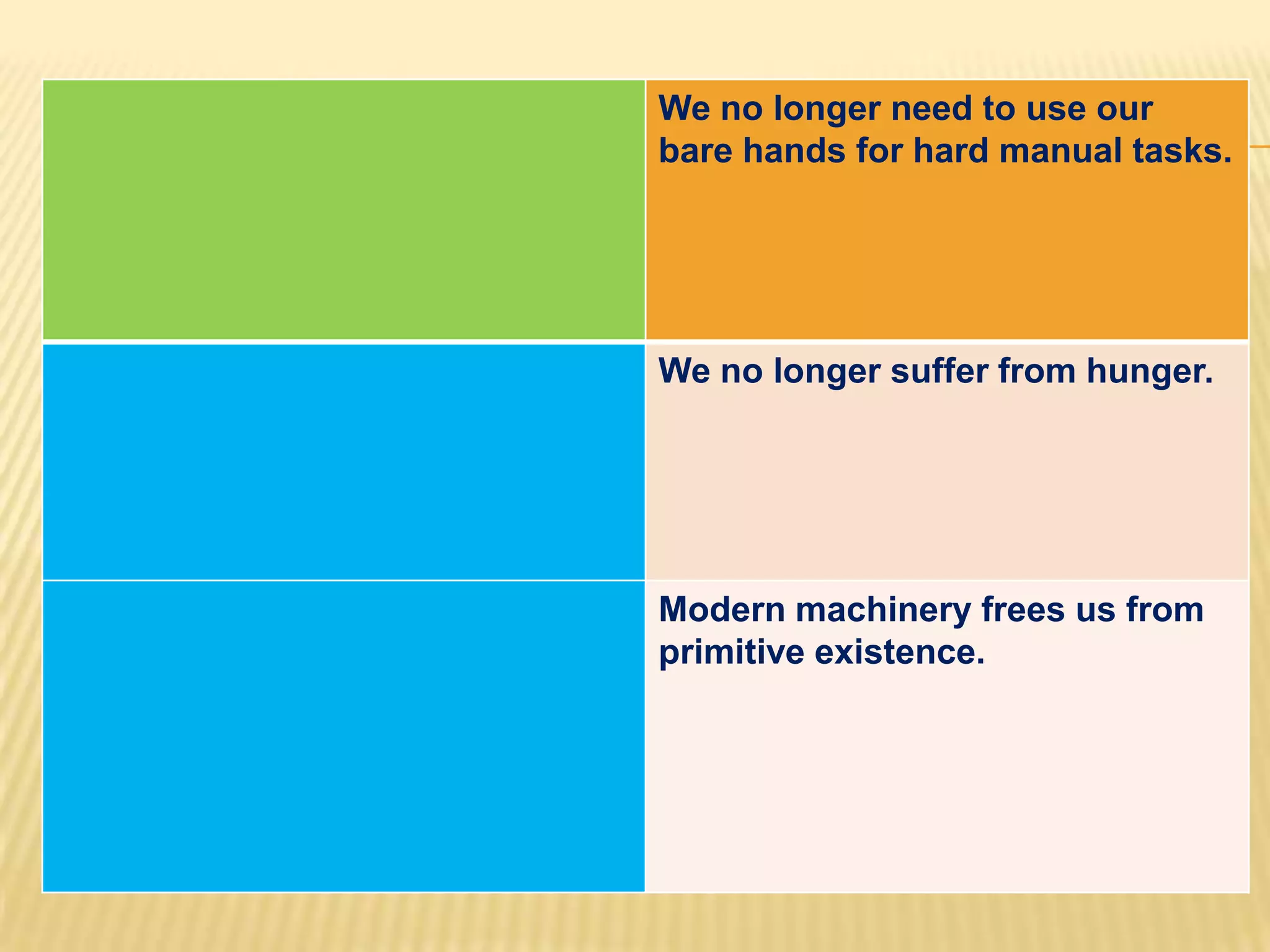 | | |
|---|---|
| | We no longer need to use our bare hands for hard manual tasks. |
| | We no longer suffer from hunger. |
| | Modern machinery frees us from primitive existence. |